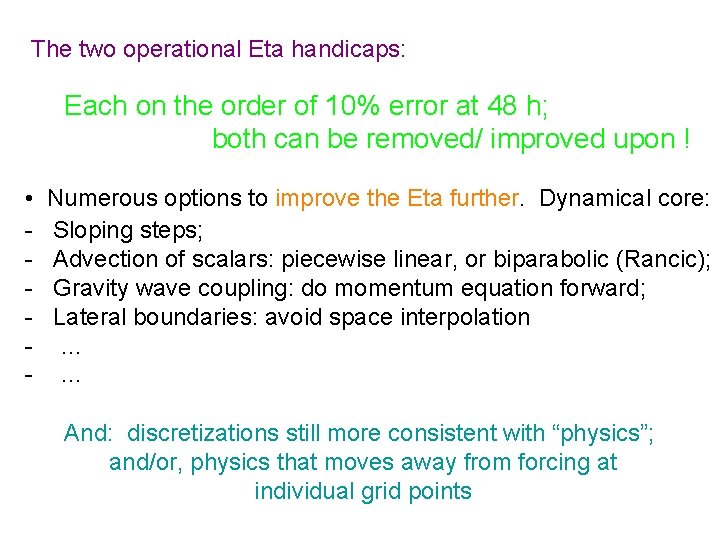 The two operational Eta handicaps:

Each on the order of 10% error at 48 h;
both can be removed/ improved upon !

• Numerous options to improve the Eta further. Dynamical core:
- Sloping steps;
- Advection of scalars: piecewise linear, or biparabolic (Rancic);
- Gravity wave coupling: do momentum equation forward;
- Lateral boundaries: avoid space interpolation
- ...
- ...

And: discretizations still more consistent with “physics”; and/or, physics that moves away from forcing at individual grid points